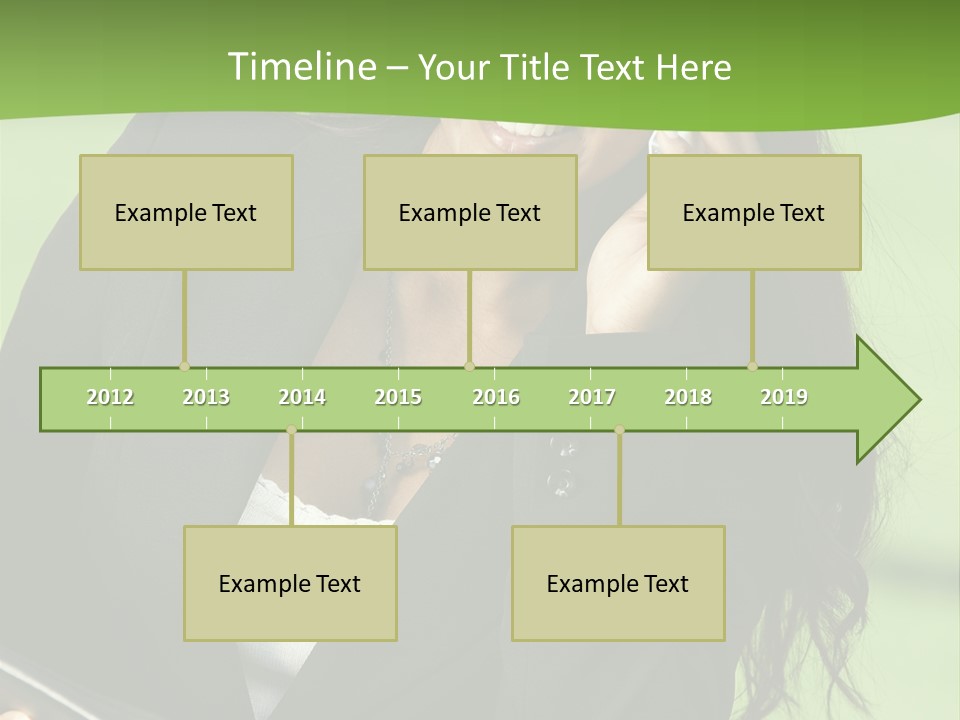 Timeline – Your Title Text Here

Example Text

Example Text

Example Text

2012 2013 2014 2015 2016 2017 2018 2019

Example Text

Example Text